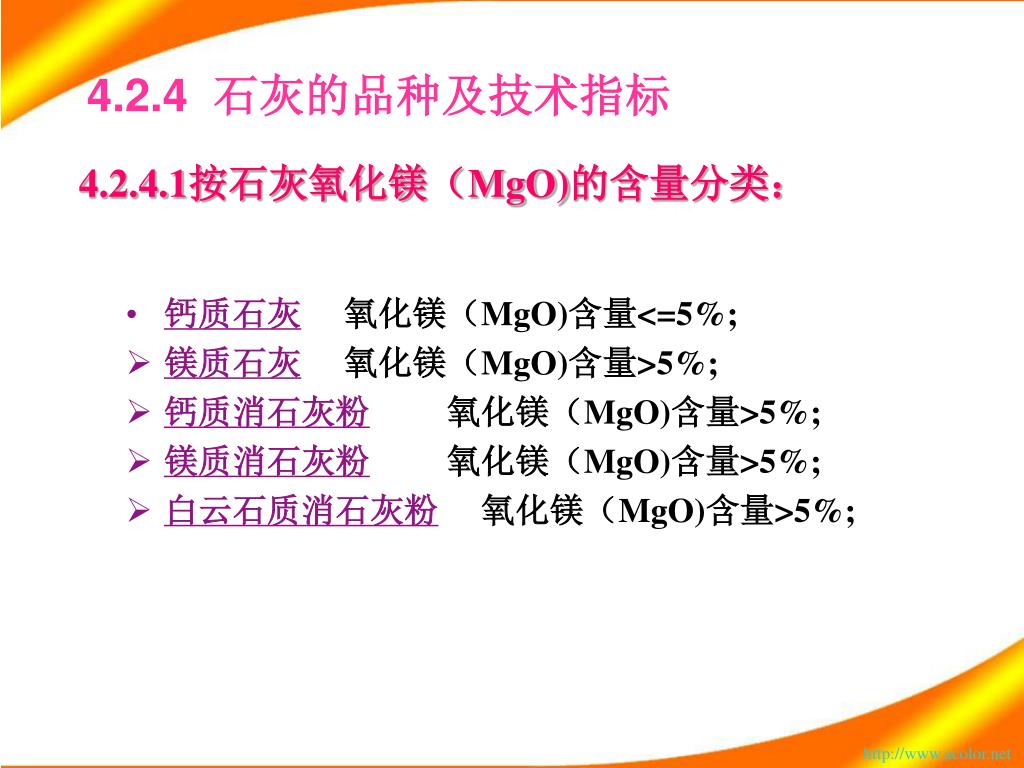 4.2.4 石灰的品种及技术指标

4.2.4.1按石灰氧化镁（MgO)的含量分类：

• 钙质石灰 氧化镁（MgO)含量<=5%；
➢ 镁质石灰 氧化镁（MgO)含量>5%；
➢ 钙质消石灰粉 氧化镁（MgO)含量>5%；
➢ 镁质消石灰粉 氧化镁（MgO)含量>5%；
➢ 白云石质消石灰粉 氧化镁（MgO)含量>5%；

http://www.acolor.net